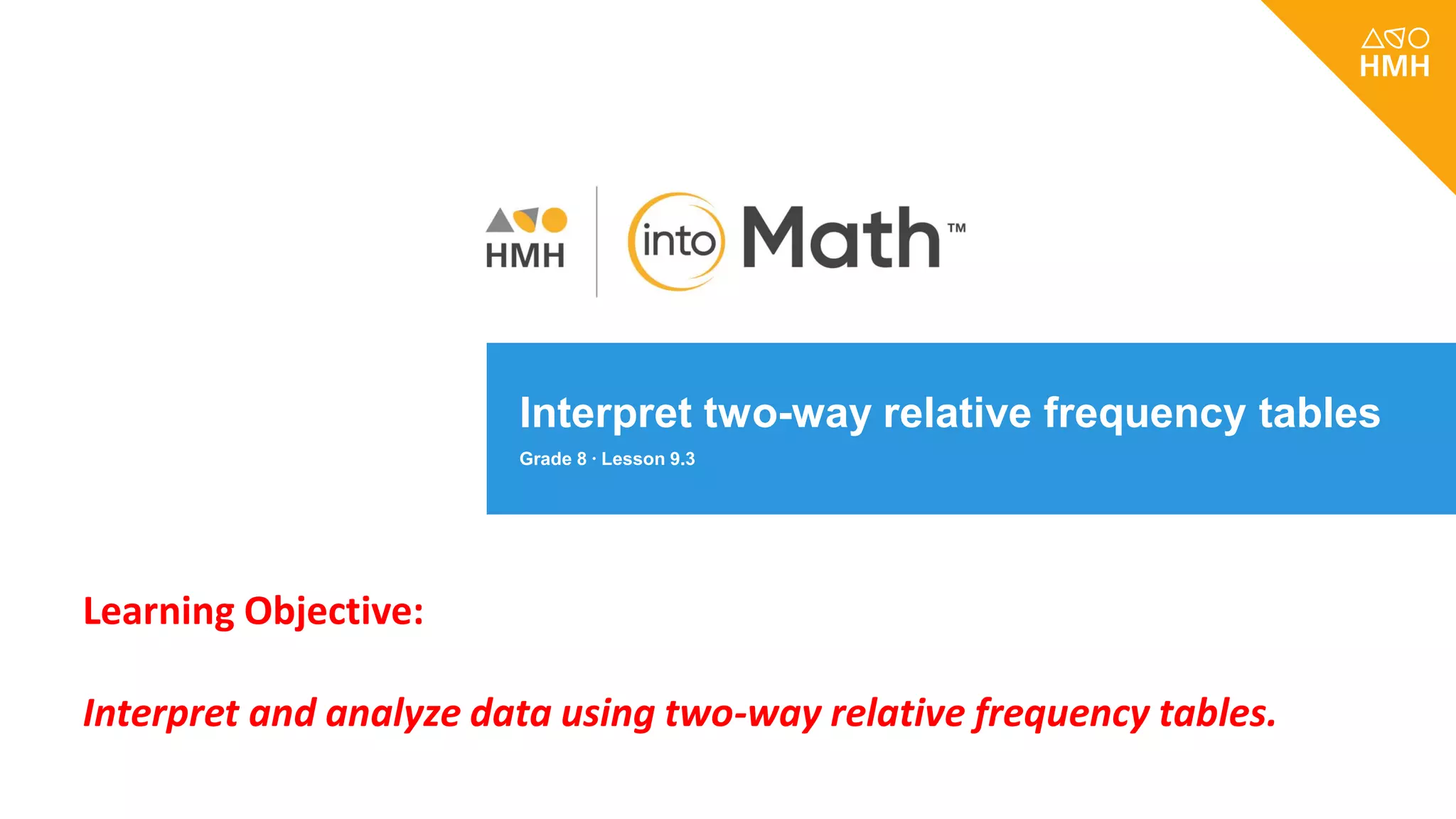 HMH

HMH

into Math™

Interpret two-way relative frequency tables

Grade 8 · Lesson 9.3

Learning Objective:

Interpret and analyze data using two-way relative frequency tables.